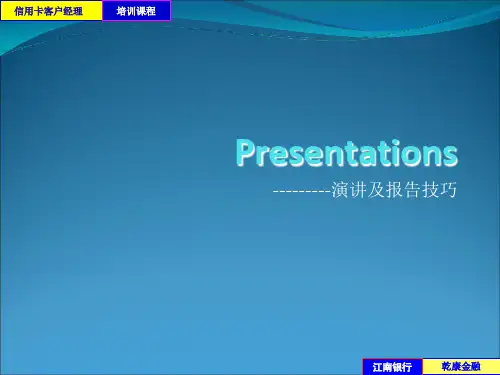 信用卡客户经理 培训课程

Presentations
---------演讲及报告技巧

江南银行 乾康金融